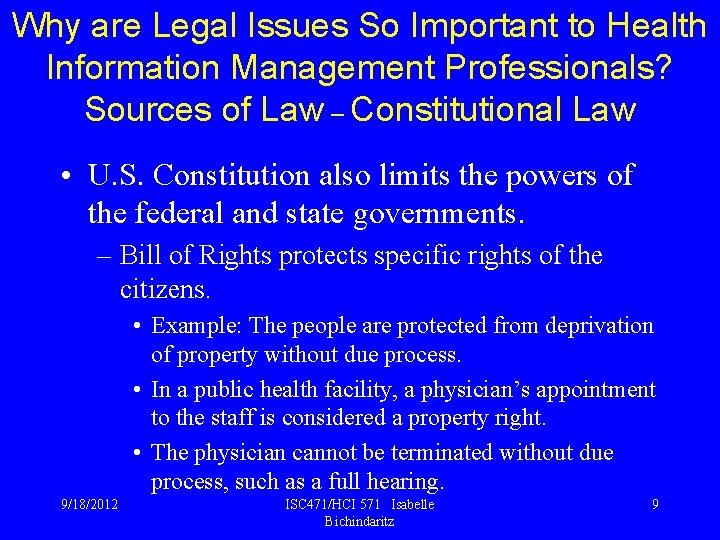 Why are Legal Issues So Important to Health Information Management Professionals? Sources of Law – Constitutional Law

• U.S. Constitution also limits the powers of the federal and state governments.

– Bill of Rights protects specific rights of the citizens.

• Example: The people are protected from deprivation of property without due process.

• In a public health facility, a physician's appointment to the staff is considered a property right.

• The physician cannot be terminated without due process, such as a full hearing.

9/18/2012

ISC471/HCI 571 Isabelle Bichindaritz

9